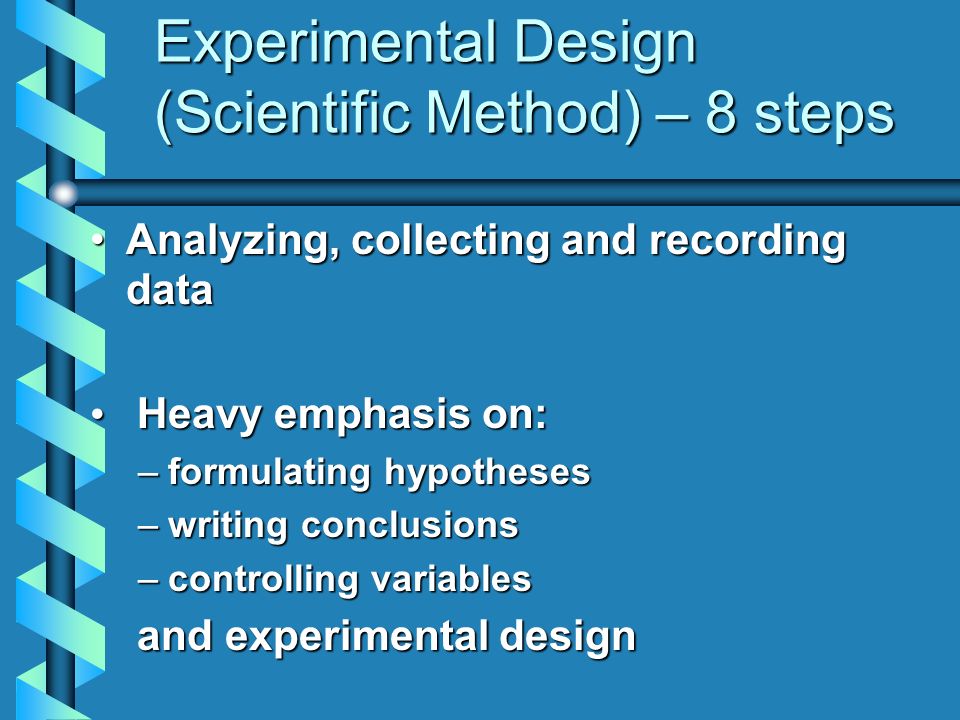 Experimental Design (Scientific Method) – 8 steps

• Analyzing, collecting and recording data

• Heavy emphasis on:
– formulating hypotheses
– writing conclusions
– controlling variables
and experimental design